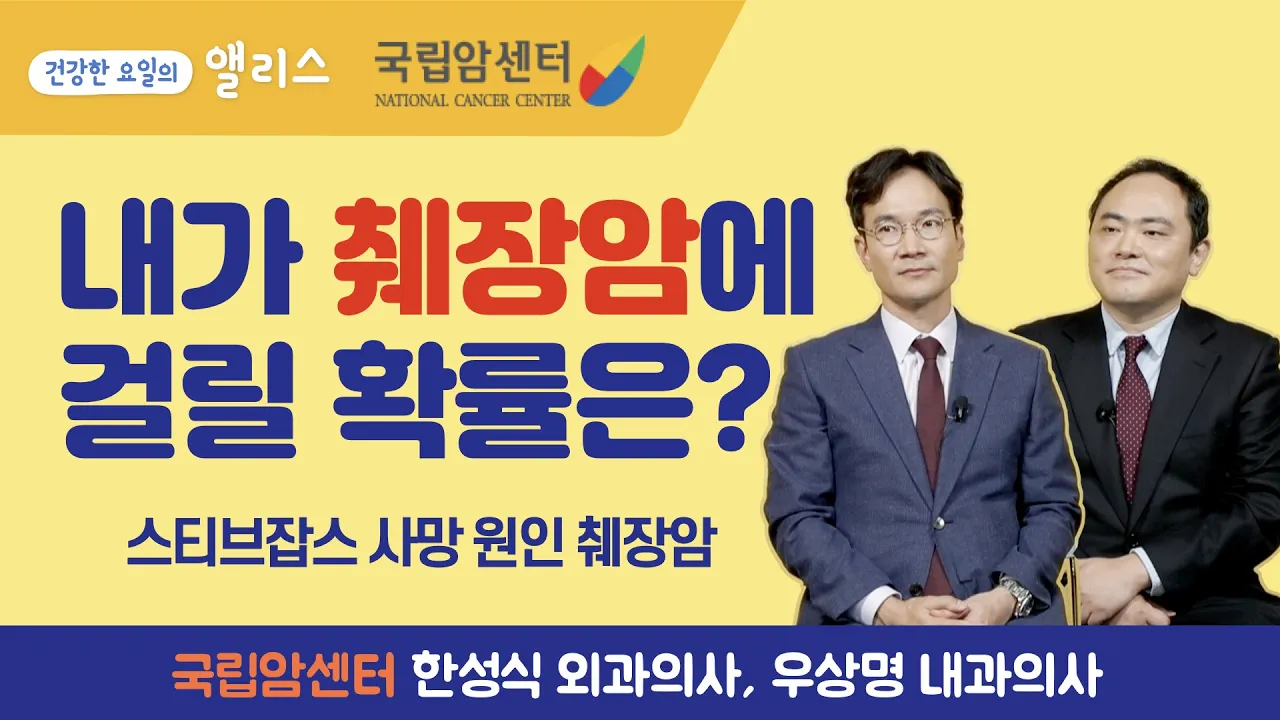 건강한 요일의 앨리스

국립암센터
NATIONAL CANCER CENTER

내가 췌장암에 걸릴 확률은?

스티브잡스 사망 원인 췌장암

국립암센터 한성식 외과의사, 우상명 내과의사